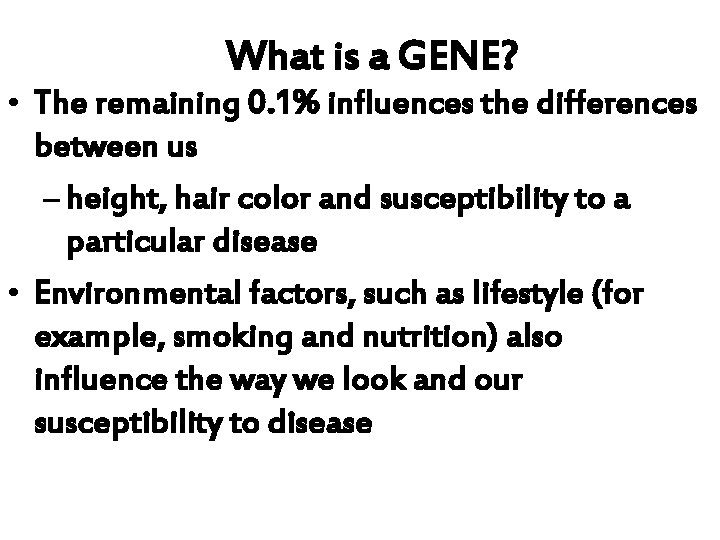 What is a GENE?

• The remaining 0.1% influences the differences between us

– height, hair color and susceptibility to a particular disease

• Environmental factors, such as lifestyle (for example, smoking and nutrition) also influence the way we look and our susceptibility to disease